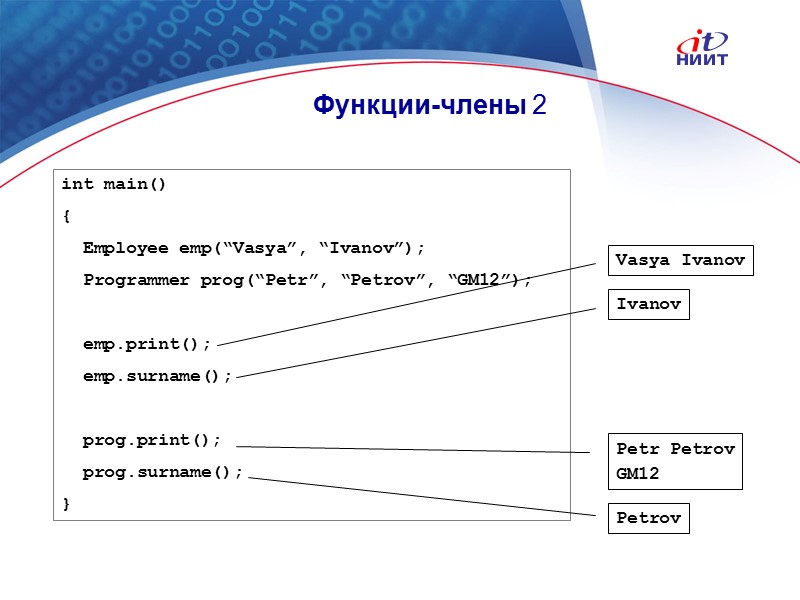 it
НИИТ

Функции-члены 2

int main()
{
Employee emp(“Vasya”, “Ivanov”);
Programmer prog(“Petr”, “Petrov”, “GM12”);

emp.print();
emp.surname();

prog.print();
prog.surname();
}

Vasya Ivanov

Ivanov

Petr Petrov
GM12

Petrov